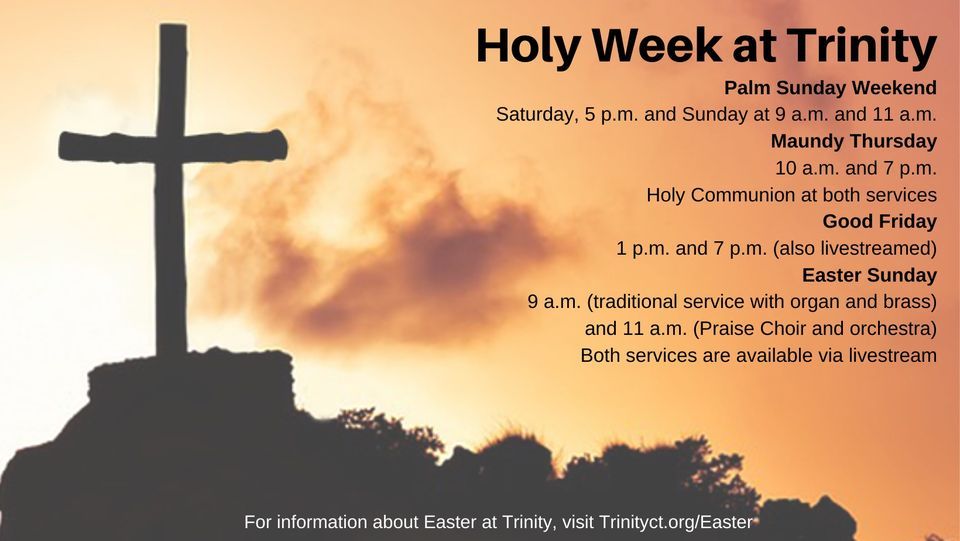 Holy Week at Trinity

Palm Sunday Weekend
Saturday, 5 p.m. and Sunday at 9 a.m. and 11 a.m.

Maundy Thursday
10 a.m. and 7 p.m.
Holy Communion at both services

Good Friday
1 p.m. and 7 p.m. (also livestreamed)

Easter Sunday
9 a.m. (traditional service with organ and brass)
and 11 a.m. (Praise Choir and orchestra)
Both services are available via livestream

For information about Easter at Trinity, visit Trinityct.org/Easter